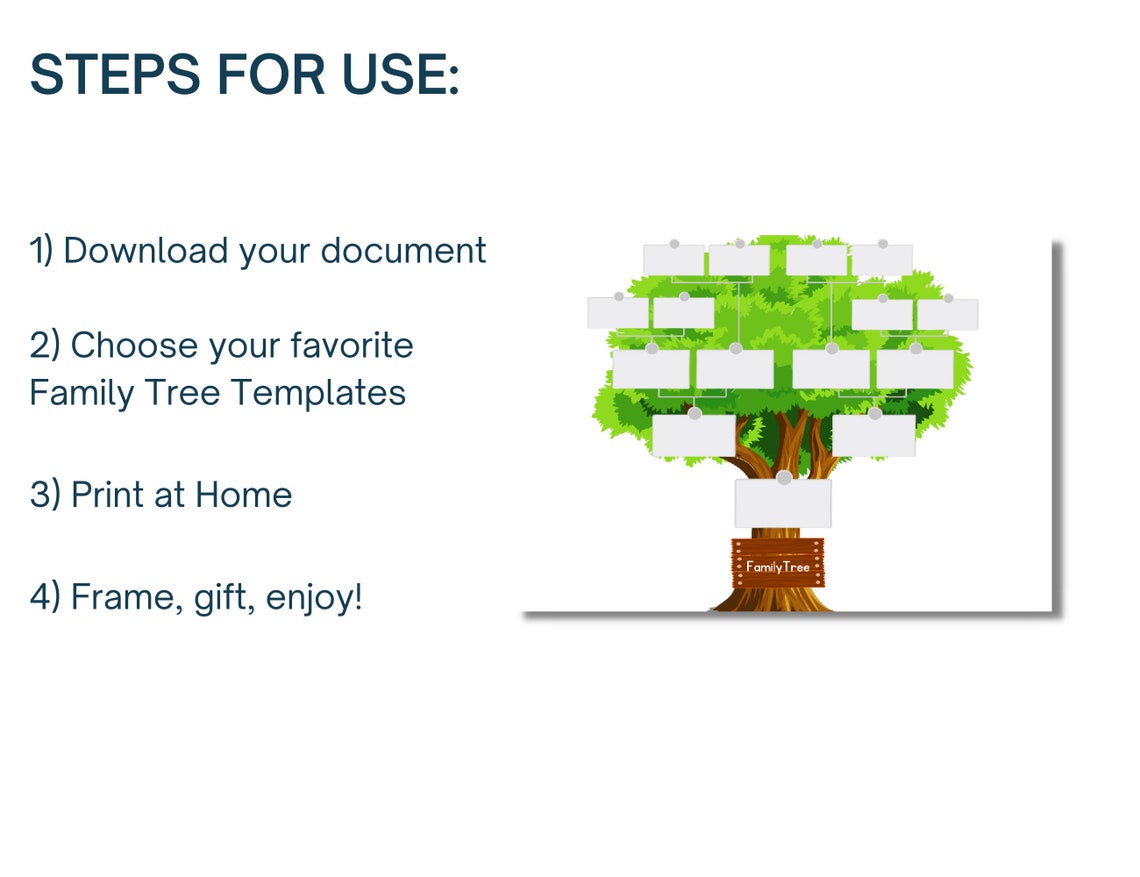 STEPS FOR USE:

1) Download your document

2) Choose your favorite Family Tree Templates

3) Print at Home

4) Frame, gift, enjoy!

FamilyTree